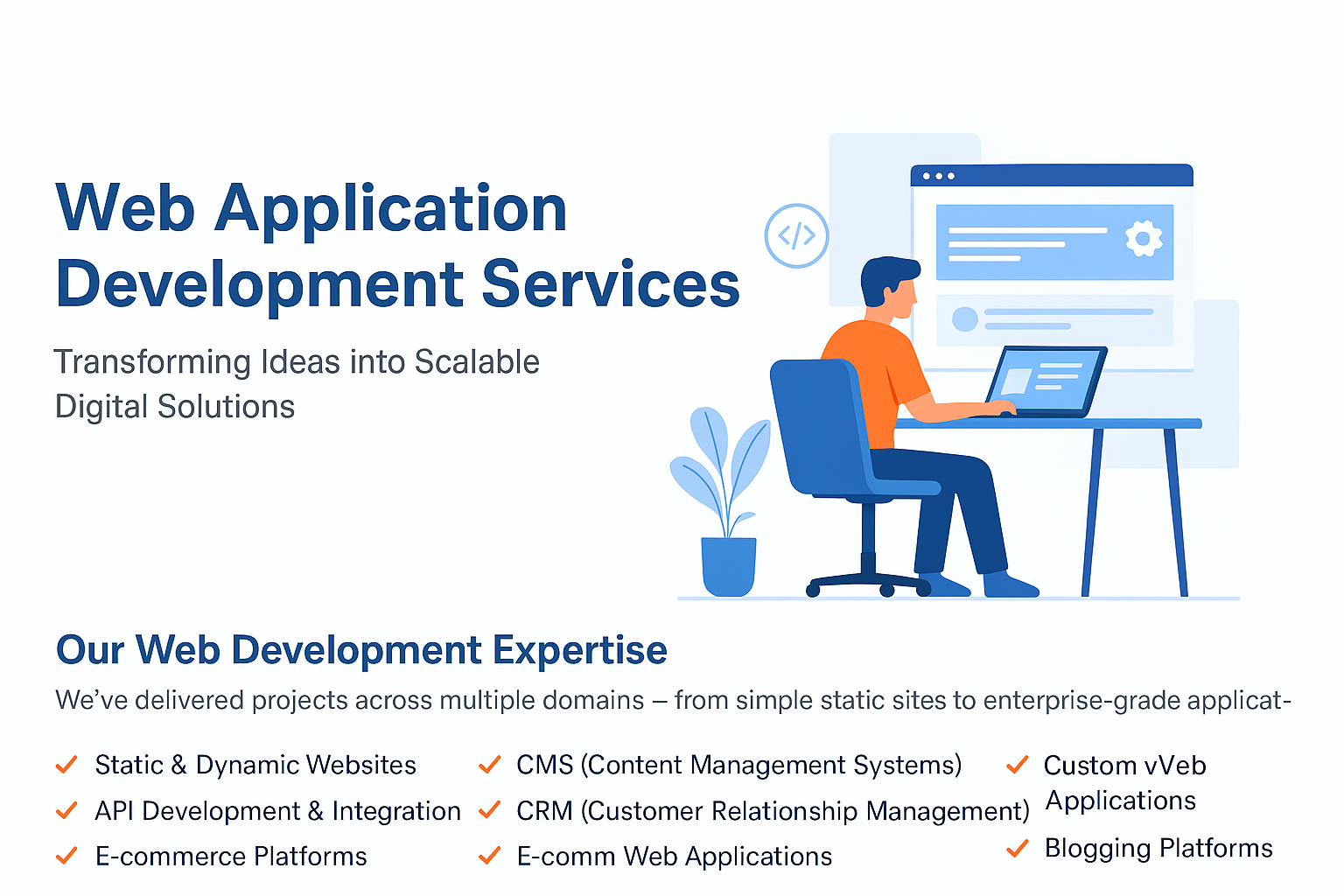 Web Application Development Services

Transforming Ideas into Scalable Digital Solutions

</>

Our Web Development Expertise

We've delivered projects across multiple domains – from simple static sites to enterprise-grade applicat-

✓ Static & Dynamic Websites
✓ API Development & Integration
✓ E-commerce Platforms

✓ CMS (Content Management Systems)
✓ CRM (Customer Relationship Management)
✓ E-comm Web Applications

✓ Custom vVeb Applications
✓ Blogging Platforms